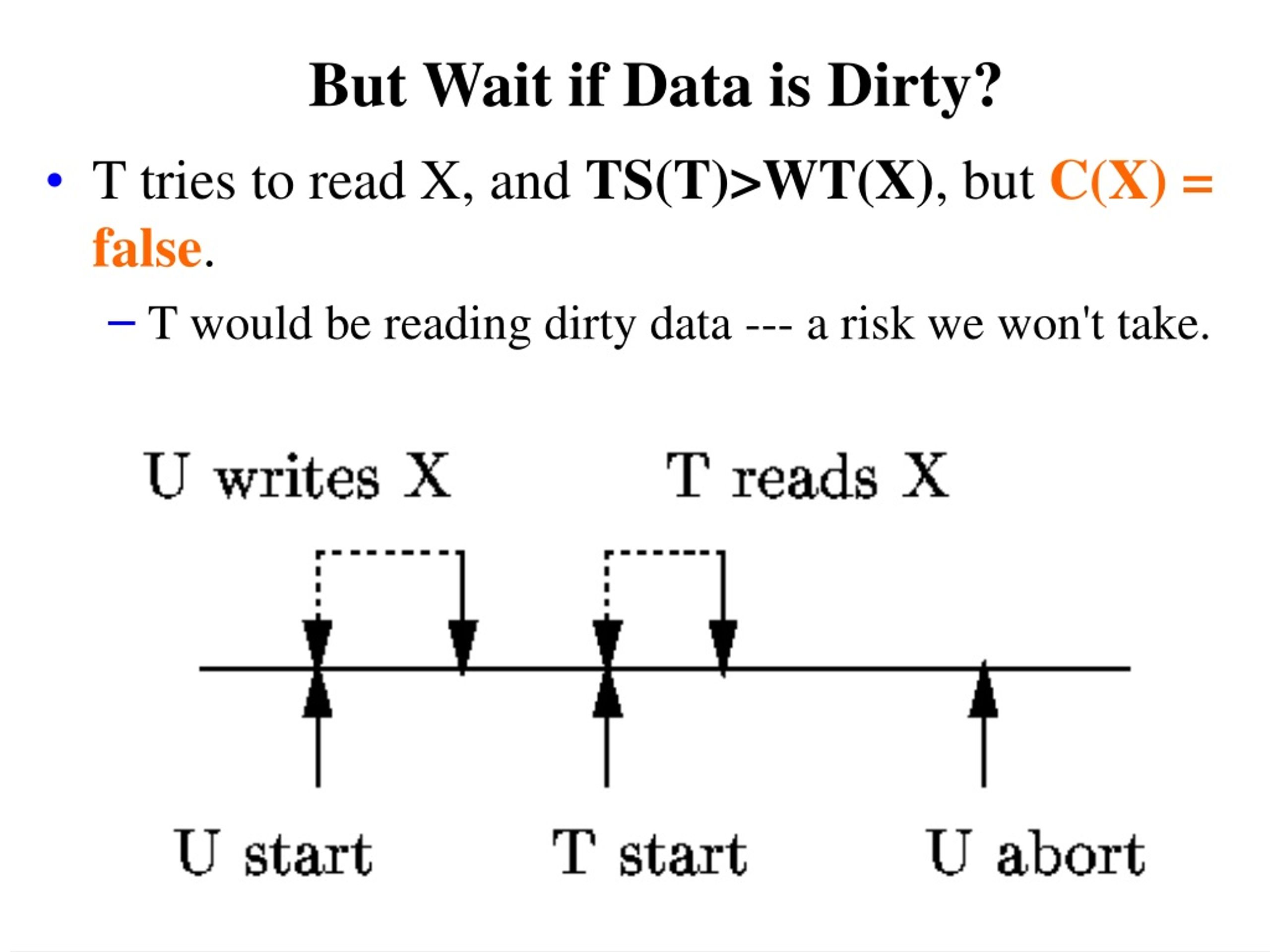 But Wait if Data is Dirty?

• T tries to read X, and TS(T)>WT(X), but C(X) = false.

– T would be reading dirty data --- a risk we won't take.

U writes X

T reads X

U start

T start

U abort